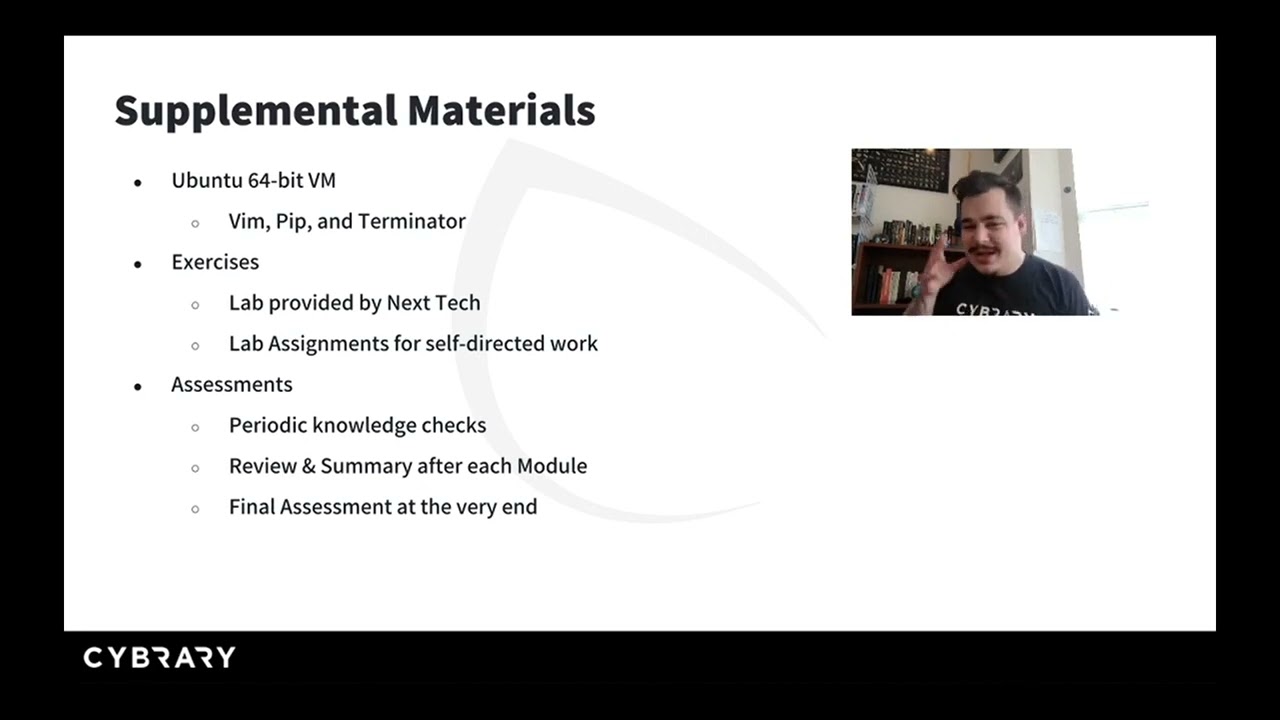 Supplemental Materials

- Ubuntu 64-bit VM
  - Vim, Pip, and Terminator
- Exercises
  - Lab provided by Next Tech
  - Lab Assignments for self-directed work
- Assessments
  - Periodic knowledge checks
  - Review & Summary after each Module
  - Final Assessment at the very end

CYBRARY

CYBRARY